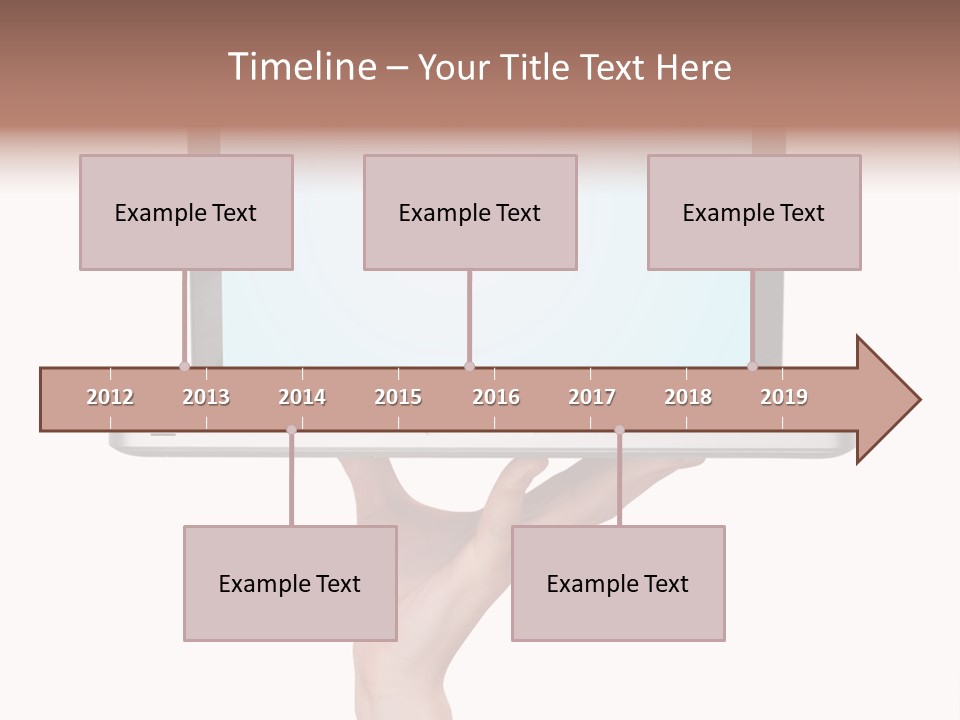 Timeline – Your Title Text Here

Example Text

Example Text

Example Text

2012 2013 2014 2015 2016 2017 2018 2019

Example Text

Example Text